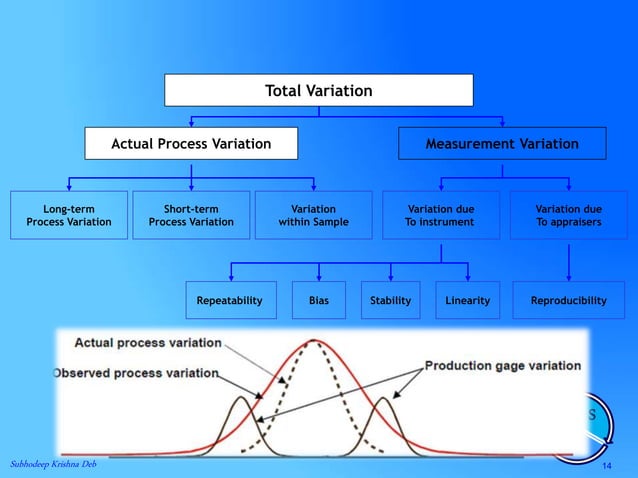 Total Variation

Actual Process Variation

Measurement Variation

Long-term
Process Variation

Short-term
Process Variation

Variation
within Sample

Variation due
To instrument

Variation due
To appraisers

Repeatability

Bias

Stability

Linearity

Reproducibility

Actual process variation

Observed process variation

Production gage variation

Subhodeep Krishna Deb

14